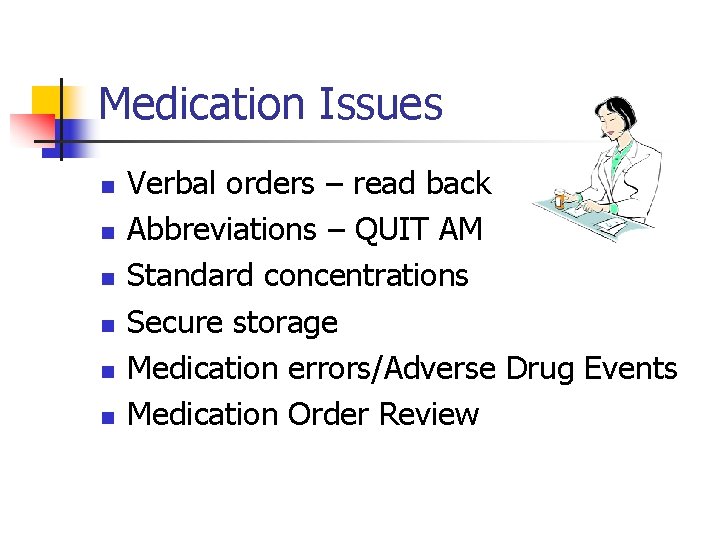 Medication Issues

- Verbal orders – read back
- Abbreviations – QUIT AM
- Standard concentrations
- Secure storage
- Medication errors/Adverse Drug Events
- Medication Order Review